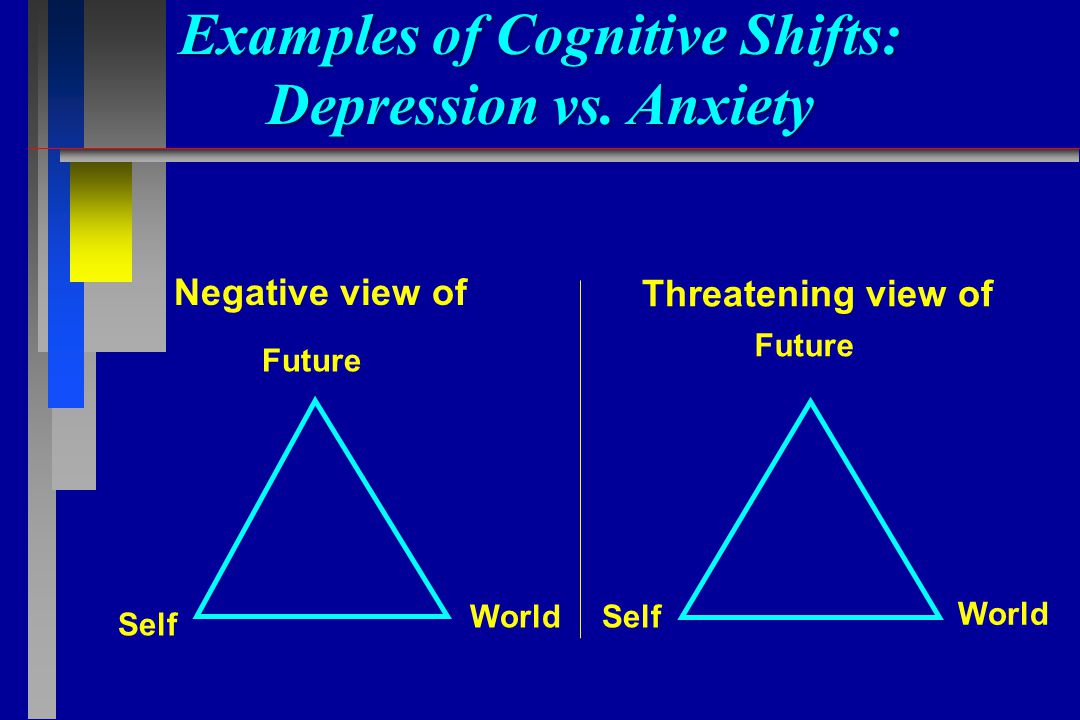 Examples of Cognitive Shifts: Depression vs. Anxiety

Negative view of

Future

Self

World

Threatening view of

Future

Self

World